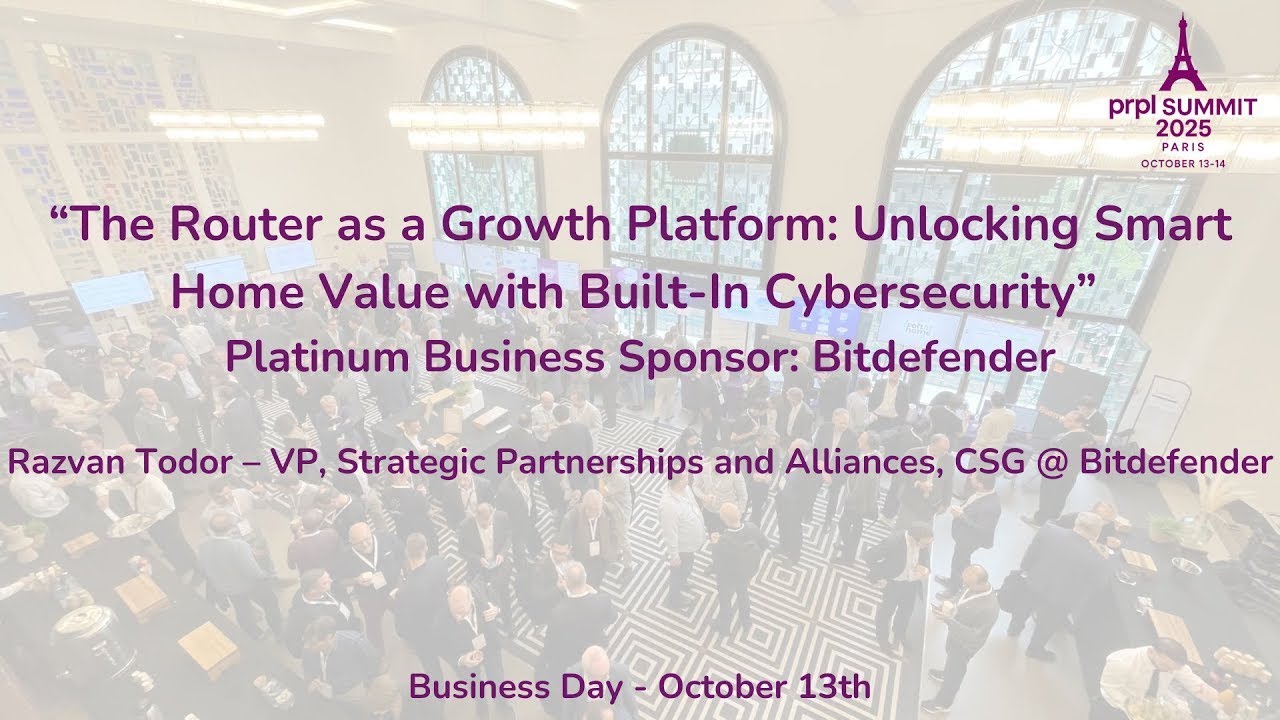 prpl SUMMIT 2025
PARIS
OCTOBER 13-14

“The Router as a Growth Platform: Unlocking Smart Home Value with Built-In Cybersecurity”
Platinum Business Sponsor: Bitdefender

Razvan Todor – VP, Strategic Partnerships and Alliances, CSG @ Bitdefender

Business Day - October 13th